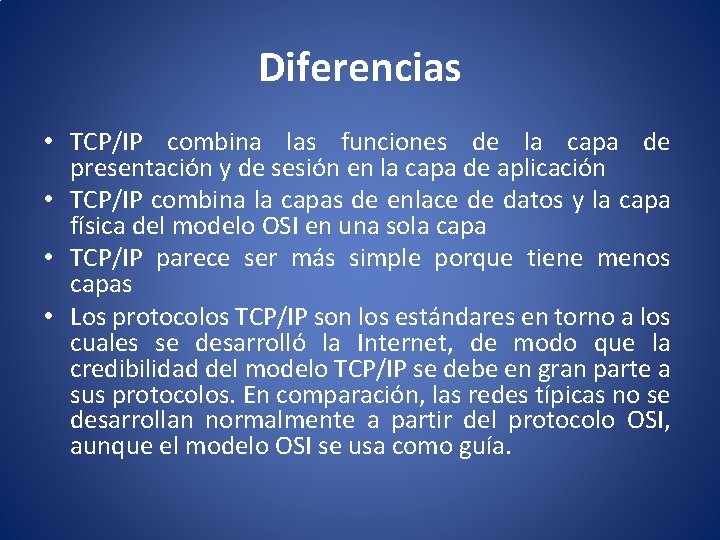 Diferencias

• TCP/IP combina las funciones de la capa de presentación y de sesión en la capa de aplicación
• TCP/IP combina la capas de enlace de datos y la capa física del modelo OSI en una sola capa
• TCP/IP parece ser más simple porque tiene menos capas
• Los protocolos TCP/IP son los estándares en torno a los cuales se desarrolló la Internet, de modo que la credibilidad del modelo TCP/IP se debe en gran parte a sus protocolos. En comparación, las redes típicas no se desarrollan normalmente a partir del protocolo OSI, aunque el modelo OSI se usa como guía.